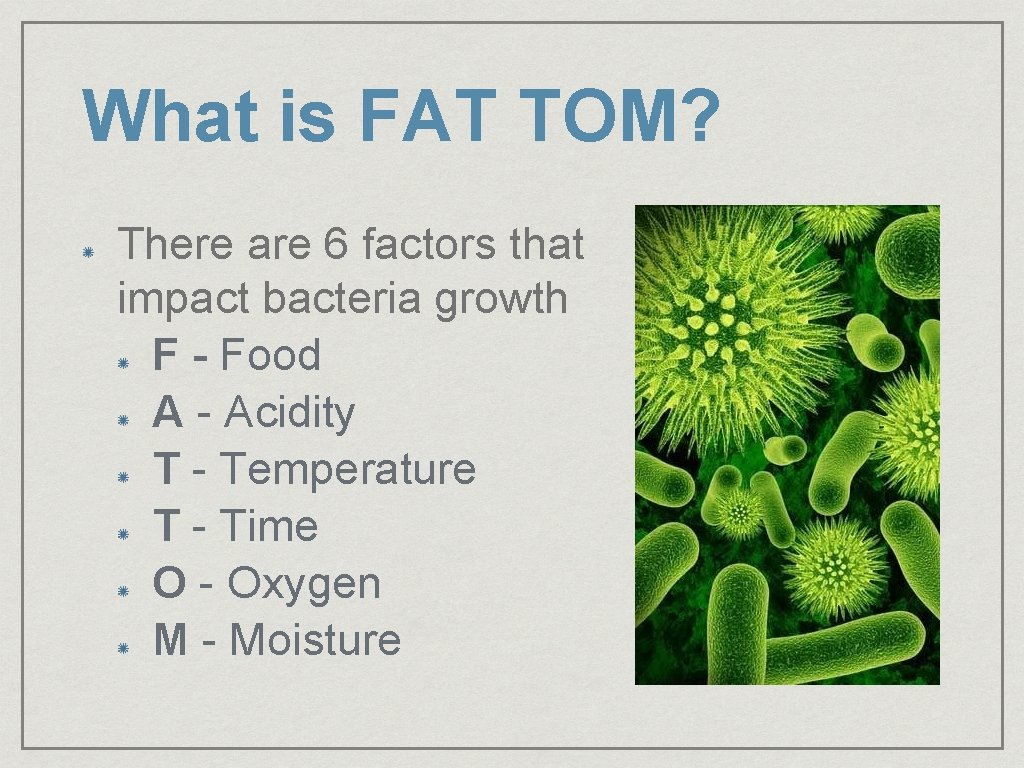 What is FAT TOM?

There are 6 factors that impact bacteria growth
F - Food
A - Acidity
T - Temperature
T - Time
O - Oxygen
M - Moisture